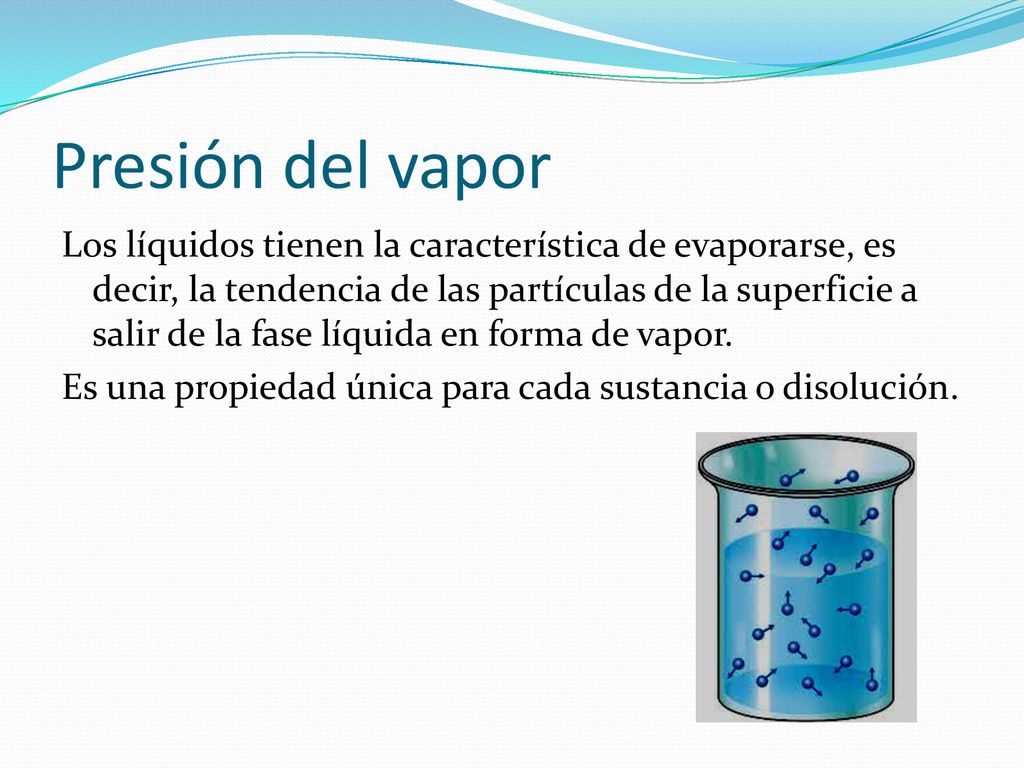 Presión del vapor

Los líquidos tienen la característica de evaporarse, es decir, la tendencia de las partículas de la superficie a salir de la fase líquida en forma de vapor.

Es una propiedad única para cada sustancia o disolución.